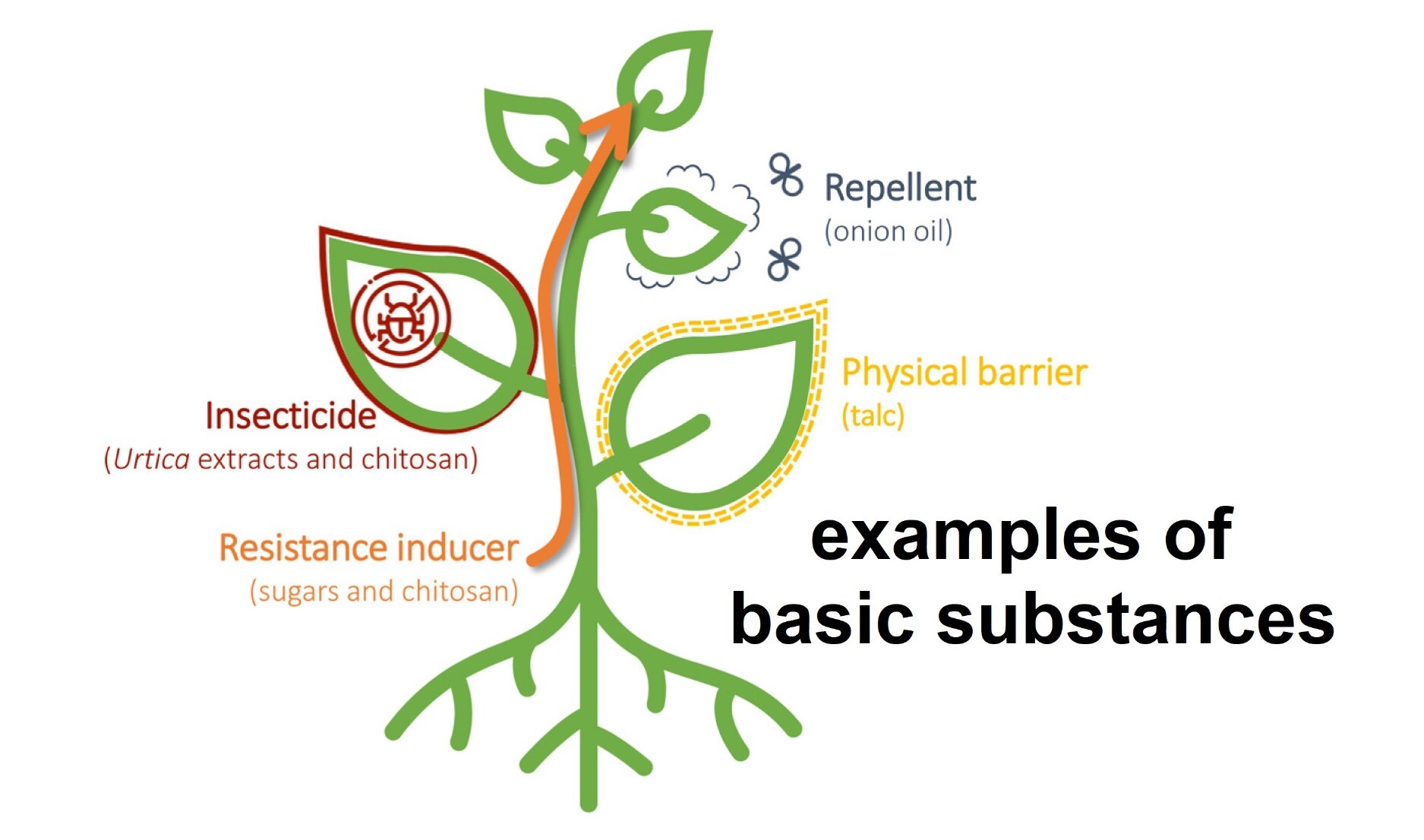 Repellent
(onion oil)

Insecticide
(Urtica extracts and chitosan)

Physical barrier
(talc)

Resistance inducer
(sugars and chitosan)

examples of
basic substances